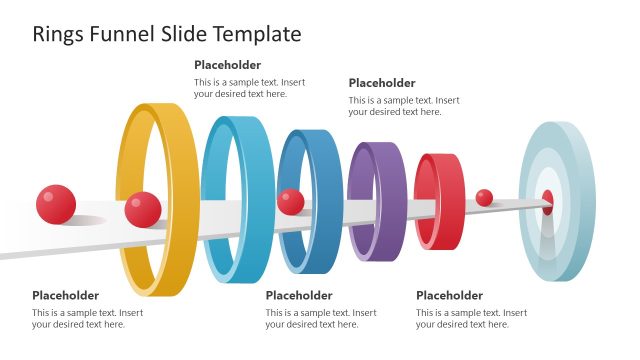 Rings Funnel Slide Template

Placeholder

This is a sample text. Insert your desired text here.

Placeholder

This is a sample text. Insert your desired text here.

Placeholder

This is a sample text. Insert your desired text here.

Placeholder

This is a sample text. Insert your desired text here.

Placeholder

This is a sample text. Insert your desired text here.